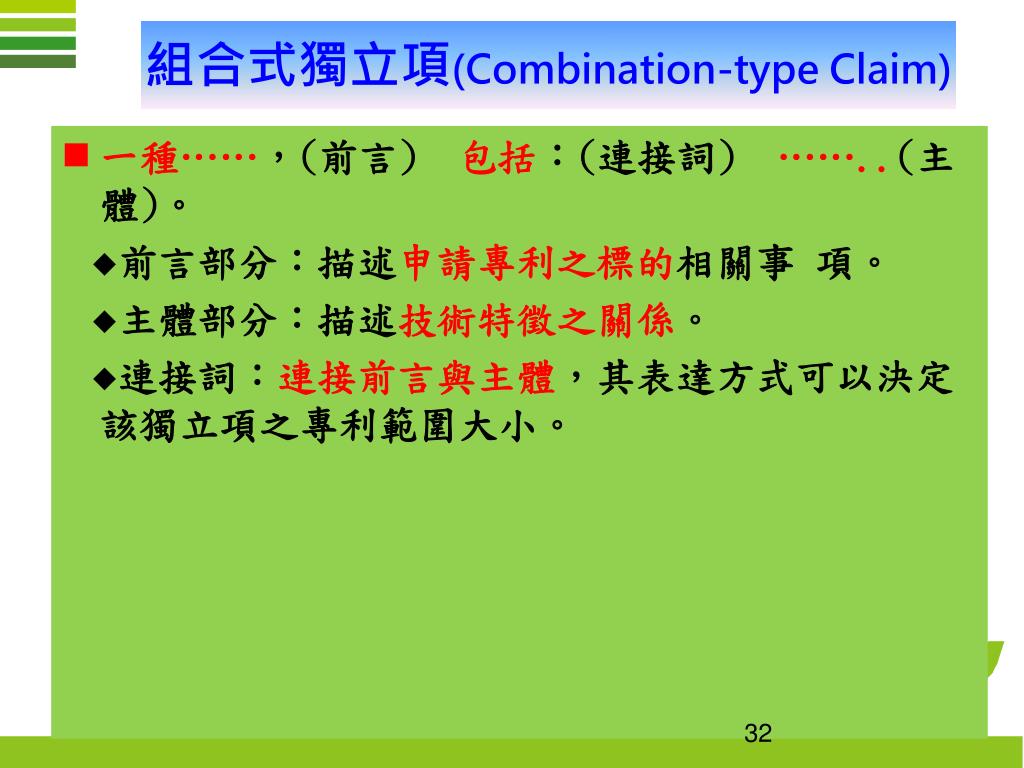 組合式獨立項(Combination-type Claim)

■ 一種……，(前言) 包括：(連接詞) ……..(主體)。

◆前言部分：描述申請專利之標的相關事 項。

◆主體部分：描述技術特徵之關係。

◆連接詞：連接前言與主體，其表達方式可以決定該獨立項之專利範圍大小。

32